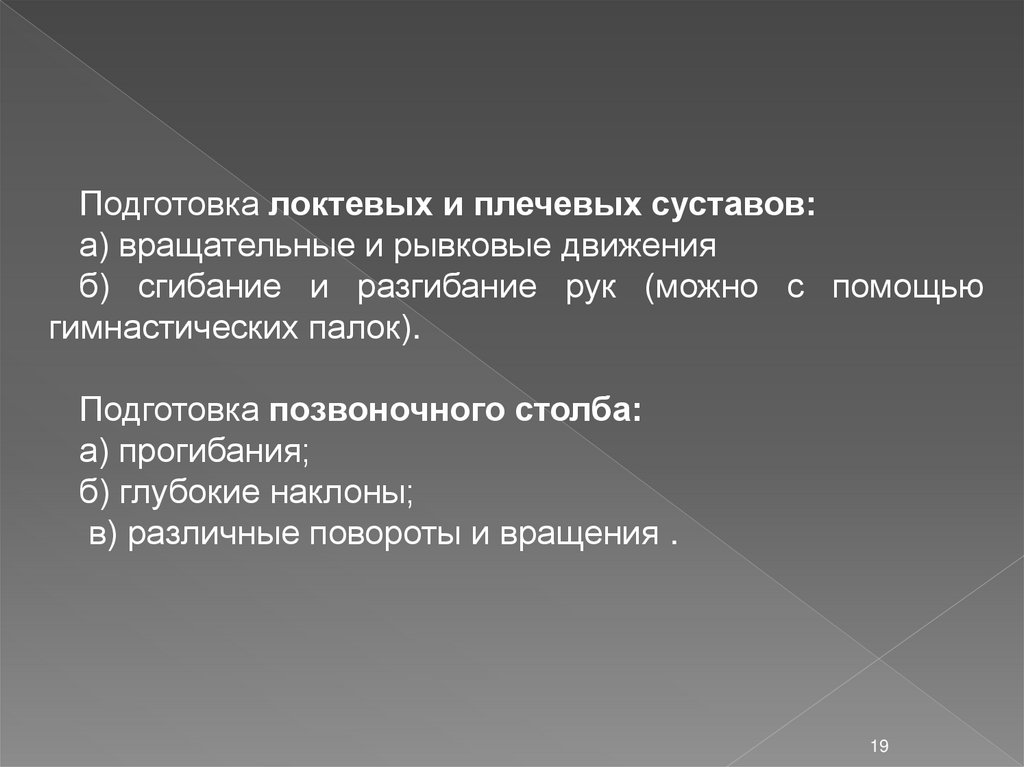 Подготовка локтевых и плечевых суставов:
а) вращательные и рывковые движения
б) сгибание и разгибание рук (можно с помощью гимнастических палок).

Подготовка позвоночного столба:
а) прогибания;
б) глубокие наклоны;
в) различные повороты и вращения .

19